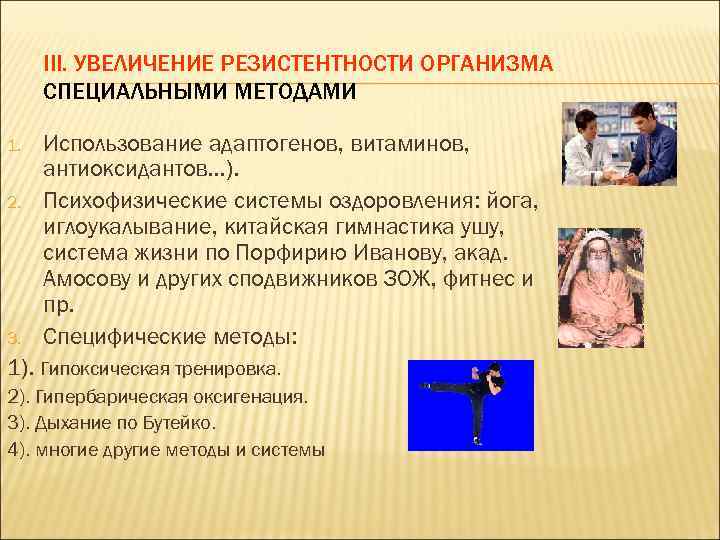 III. УВЕЛИЧЕНИЕ РЕЗИСТЕНТНОСТИ ОРГАНИЗМА СПЕЦИАЛЬНЫМИ МЕТОДАМИ

1. Использование адаптогенов, витаминов, антиоксидантов…).
2. Психофизические системы оздоровления: йога, иглоукалывание, китайская гимнастика ушу, система жизни по Порфирию Иванову, акад. Амосову и других сподвижников ЗОЖ, фитнес и пр.
3. Специфические методы:
1). Гипоксическая тренировка.
2). Гипербарическая оксигенация.
3). Дыхание по Бутейко.
4). многие другие методы и системы